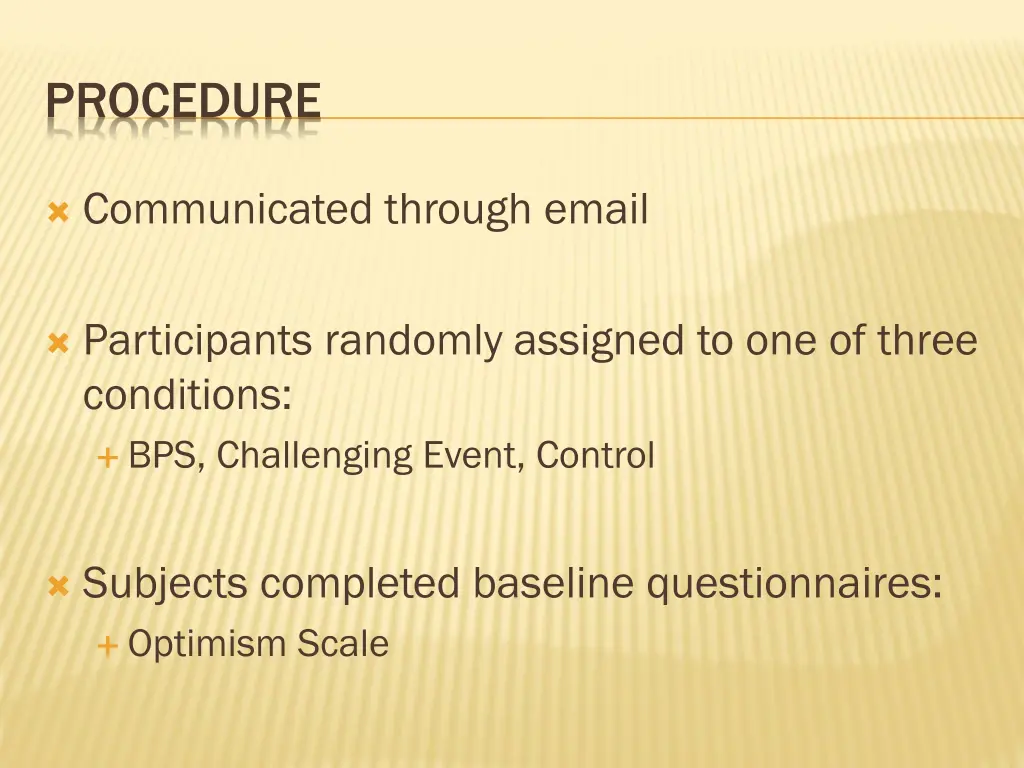 PROCEDURE

Communicated through email

Participants randomly assigned to one of three conditions:

BPS, Challenging Event, Control

Subjects completed baseline questionnaires:

Optimism Scale